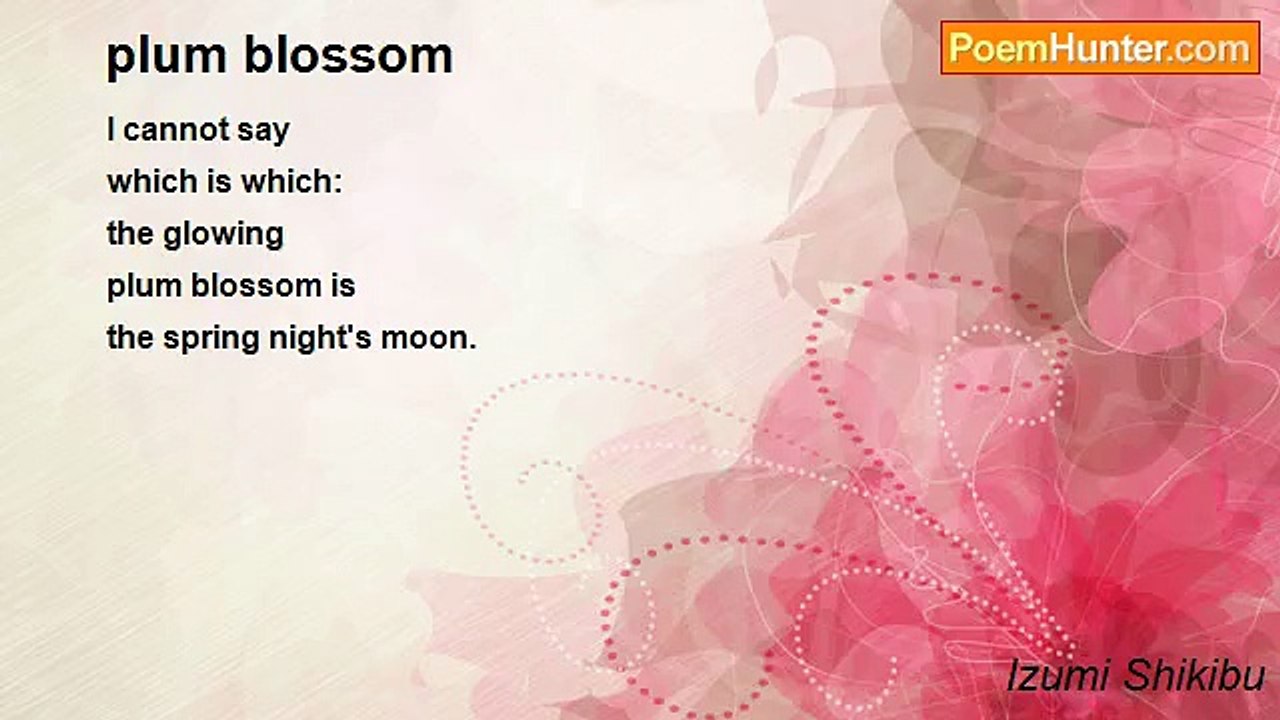 plum blossom

PoemHunter.com

I cannot say
which is which:
the glowing
plum blossom is
the spring night's moon.

Izumi Shikibu